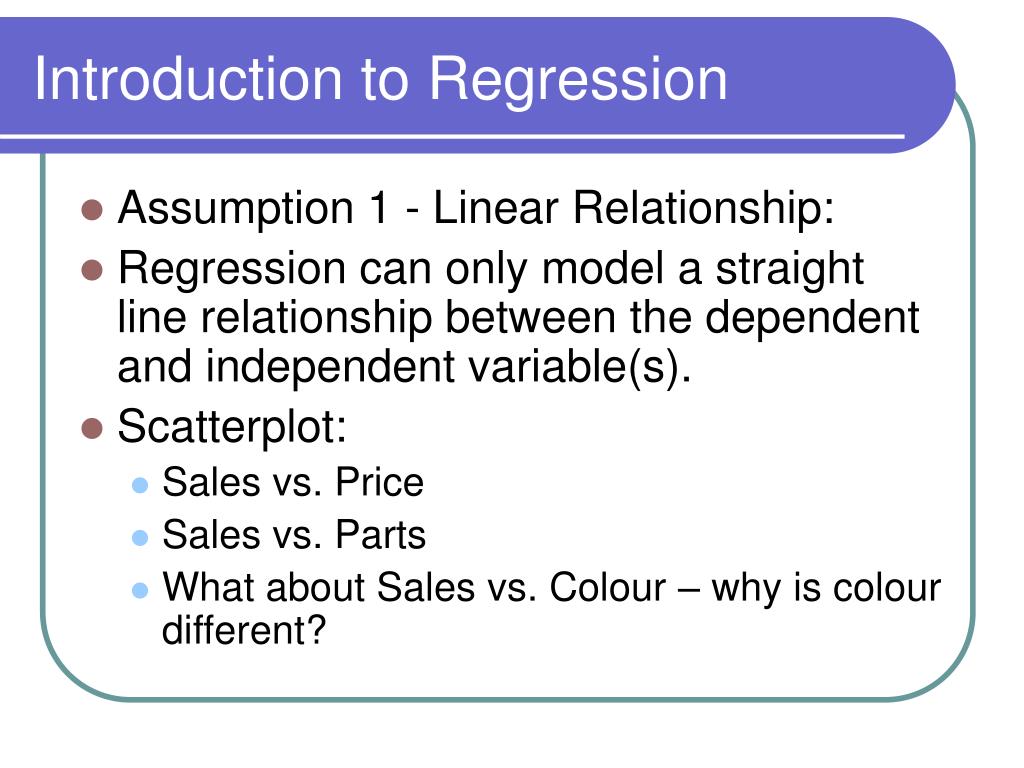 Introduction to Regression

- Assumption 1 - Linear Relationship:
- Regression can only model a straight line relationship between the dependent and independent variable(s).
- Scatterplot:
  - Sales vs. Price
  - Sales vs. Parts
  - What about Sales vs. Colour – why is colour different?